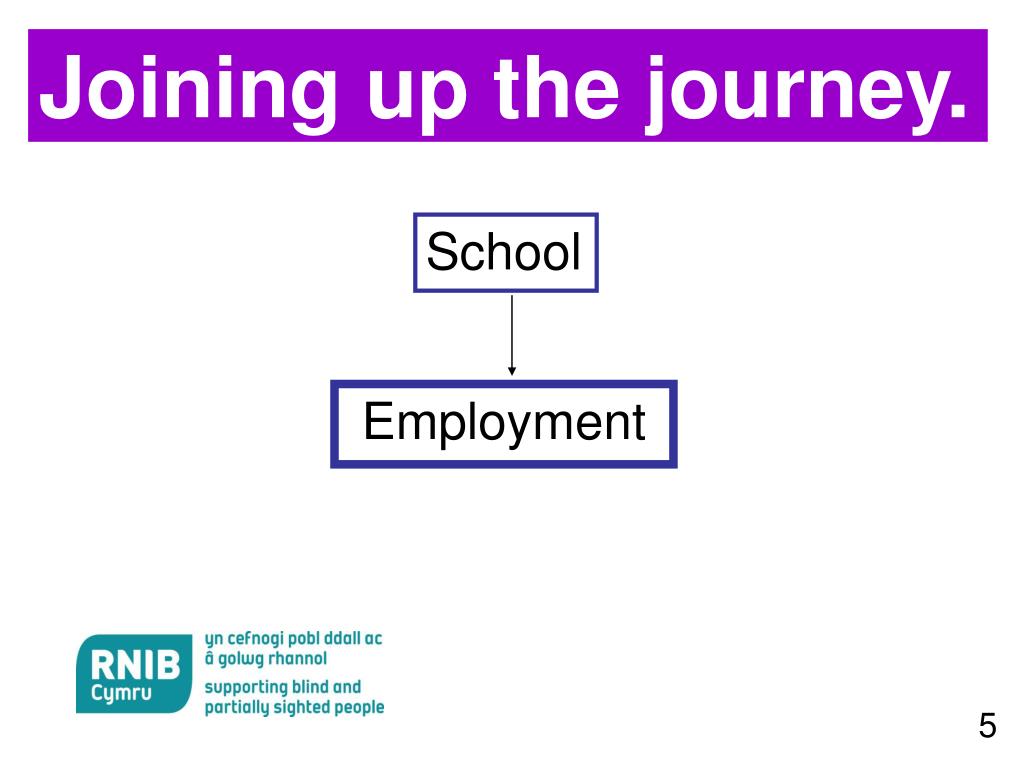 Joining up the journey.

School

Employment

RNIB Cymru

yn cefnogi pobl ddall ac â golwg rhannol

supporting blind and partially sighted people

5